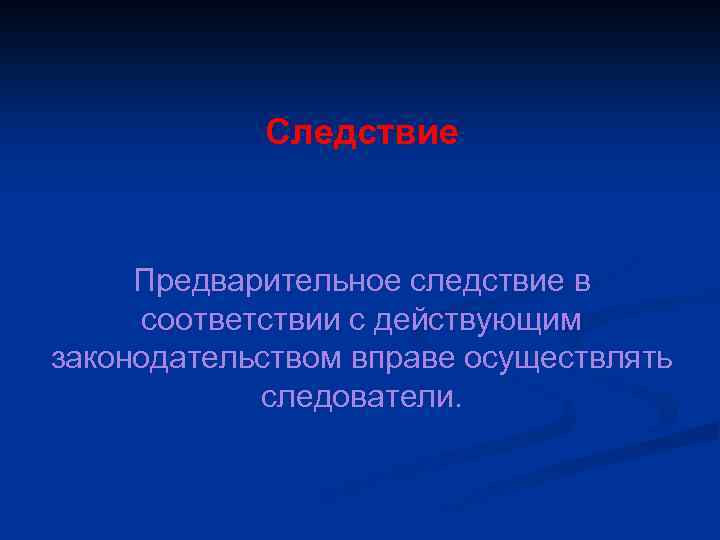 Следствие

Предварительное следствие в соответствии с действующим законодательством вправе осуществлять следователи.